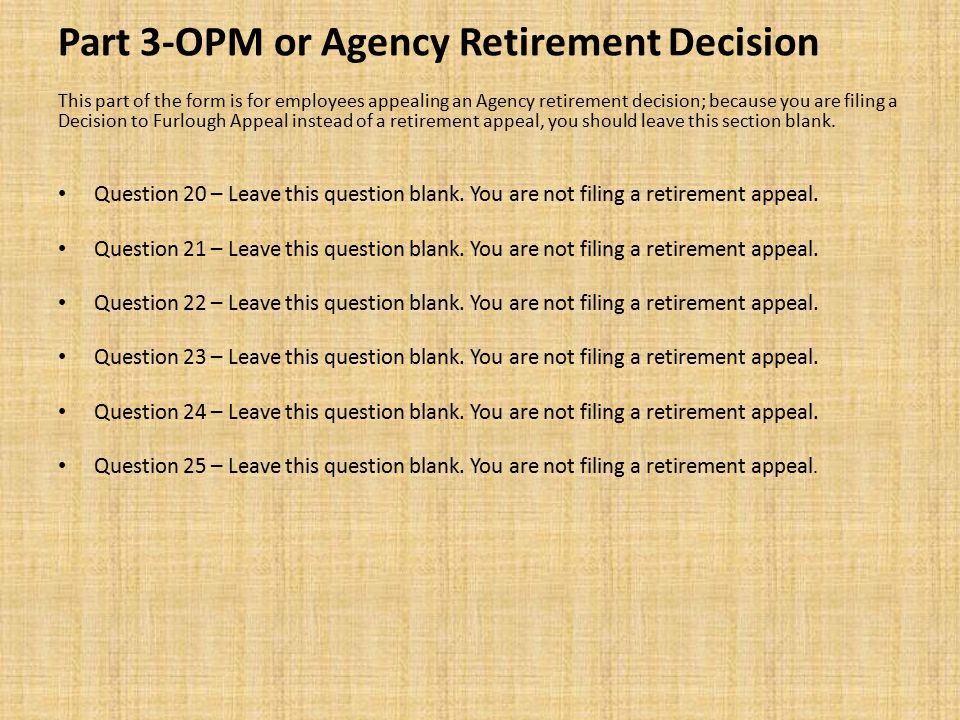 Part 3-OPM or Agency Retirement Decision

This part of the form is for employees appealing an Agency retirement decision; because you are filing a Decision to Furlough Appeal instead of a retirement appeal, you should leave this section blank.

• Question 20 – Leave this question blank. You are not filing a retirement appeal.

• Question 21 – Leave this question blank. You are not filing a retirement appeal.

• Question 22 – Leave this question blank. You are not filing a retirement appeal.

• Question 23 – Leave this question blank. You are not filing a retirement appeal.

• Question 24 – Leave this question blank. You are not filing a retirement appeal.

• Question 25 – Leave this question blank. You are not filing a retirement appeal.